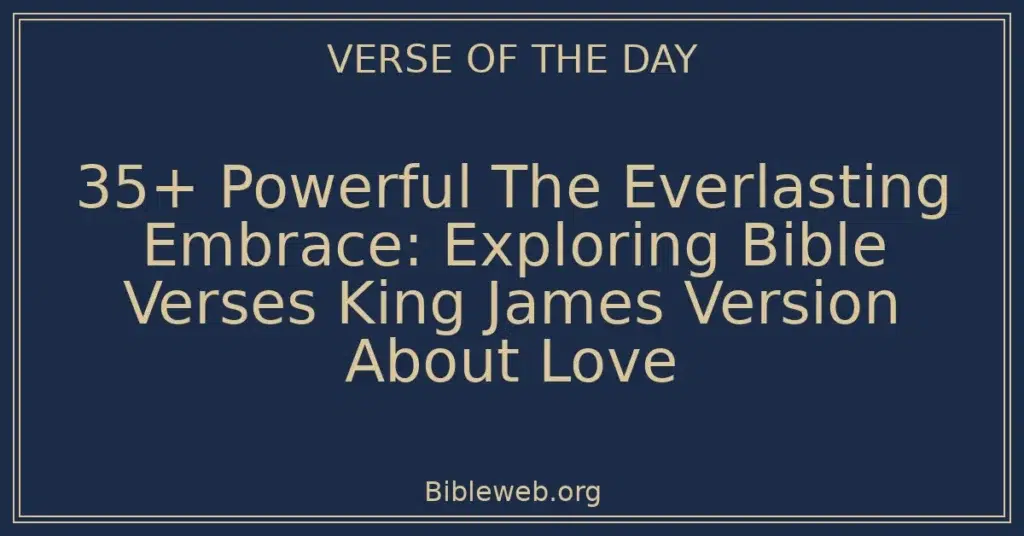 VERSE OF THE DAY

35+ Powerful The Everlasting Embrace: Exploring Bible Verses King James Version About Love

Bibleweb.org